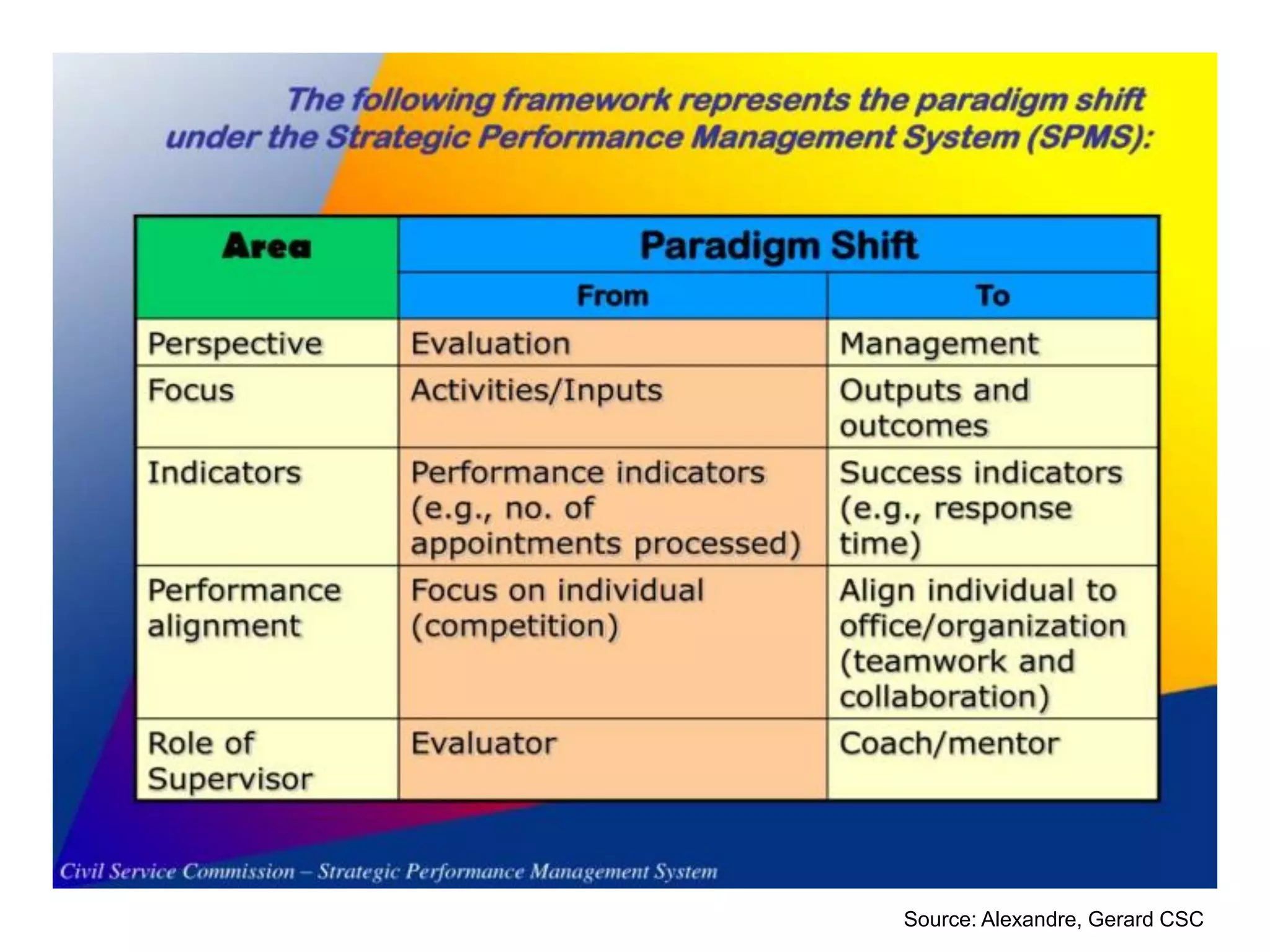 The following framework represents the paradigm shift under the Strategic Performance Management System (SPMS):

| Area | Paradigm Shift | |
|---|---|---|
| | From | To |
| Perspective | Evaluation | Management |
| Focus | Activities/Inputs | Outputs and outcomes |
| Indicators | Performance indicators (e.g., no. of appointments processed) | Success indicators (e.g., response time) |
| Performance alignment | Focus on individual (competition) | Align individual to office/organization (teamwork and collaboration) |
| Role of Supervisor | Evaluator | Coach/mentor |

Civil Service Commission – Strategic Performance Management System

Source: Alexandre, Gerard CSC